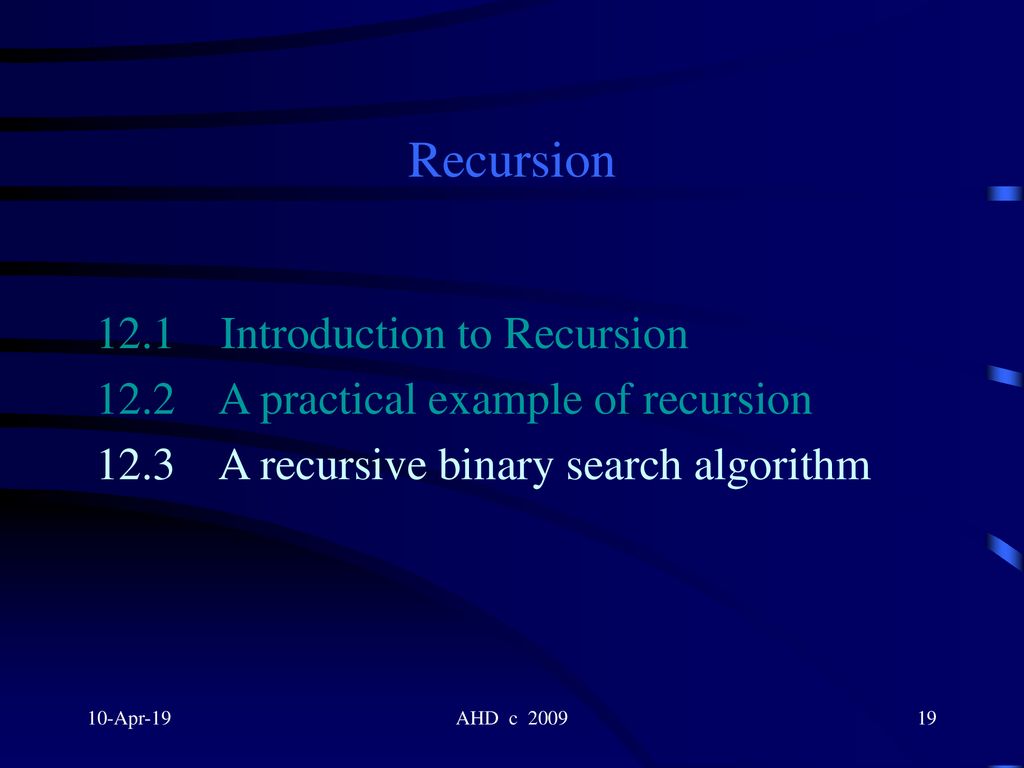 Recursion

12.1 Introduction to Recursion

12.2 A practical example of recursion

12.3 A recursive binary search algorithm

10-Apr-19

AHD c 2009

19